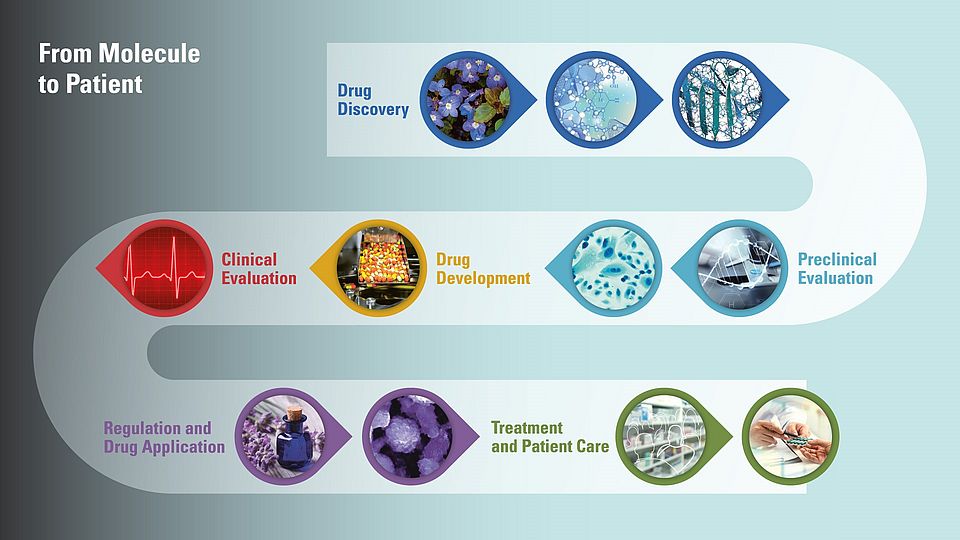 From Molecule to Patient

Drug Discovery

Preclinical Evaluation

Drug Development

Clinical Evaluation

Regulation and Drug Application

Treatment and Patient Care